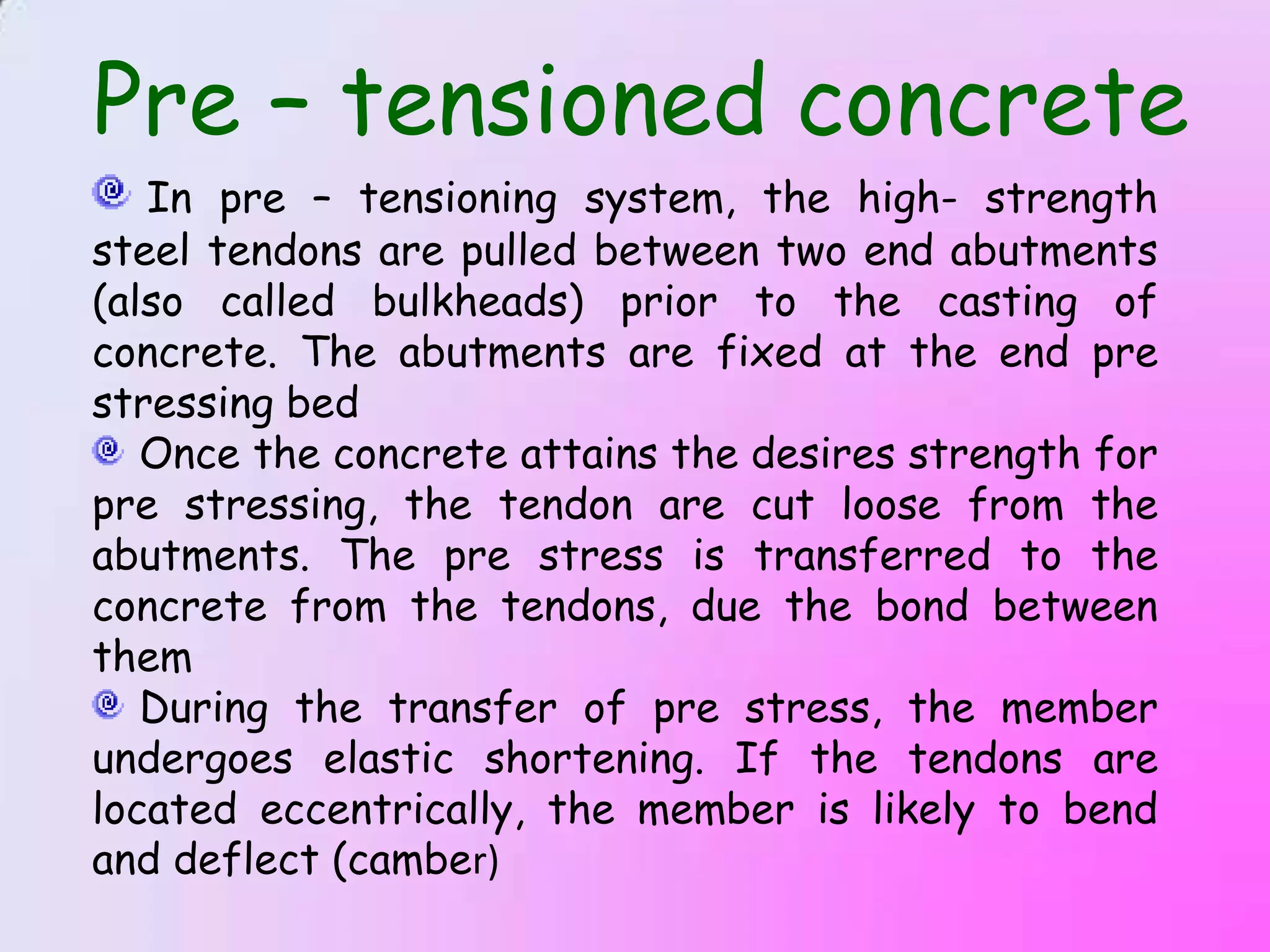 Pre – tensioned concrete

In pre – tensioning system, the high- strength steel tendons are pulled between two end abutments (also called bulkheads) prior to the casting of concrete. The abutments are fixed at the end pre stressing bed

Once the concrete attains the desires strength for pre stressing, the tendon are cut loose from the abutments. The pre stress is transferred to the concrete from the tendons, due the bond between them

During the transfer of pre stress, the member undergoes elastic shortening. If the tendons are located eccentrically, the member is likely to bend and deflect (camber)